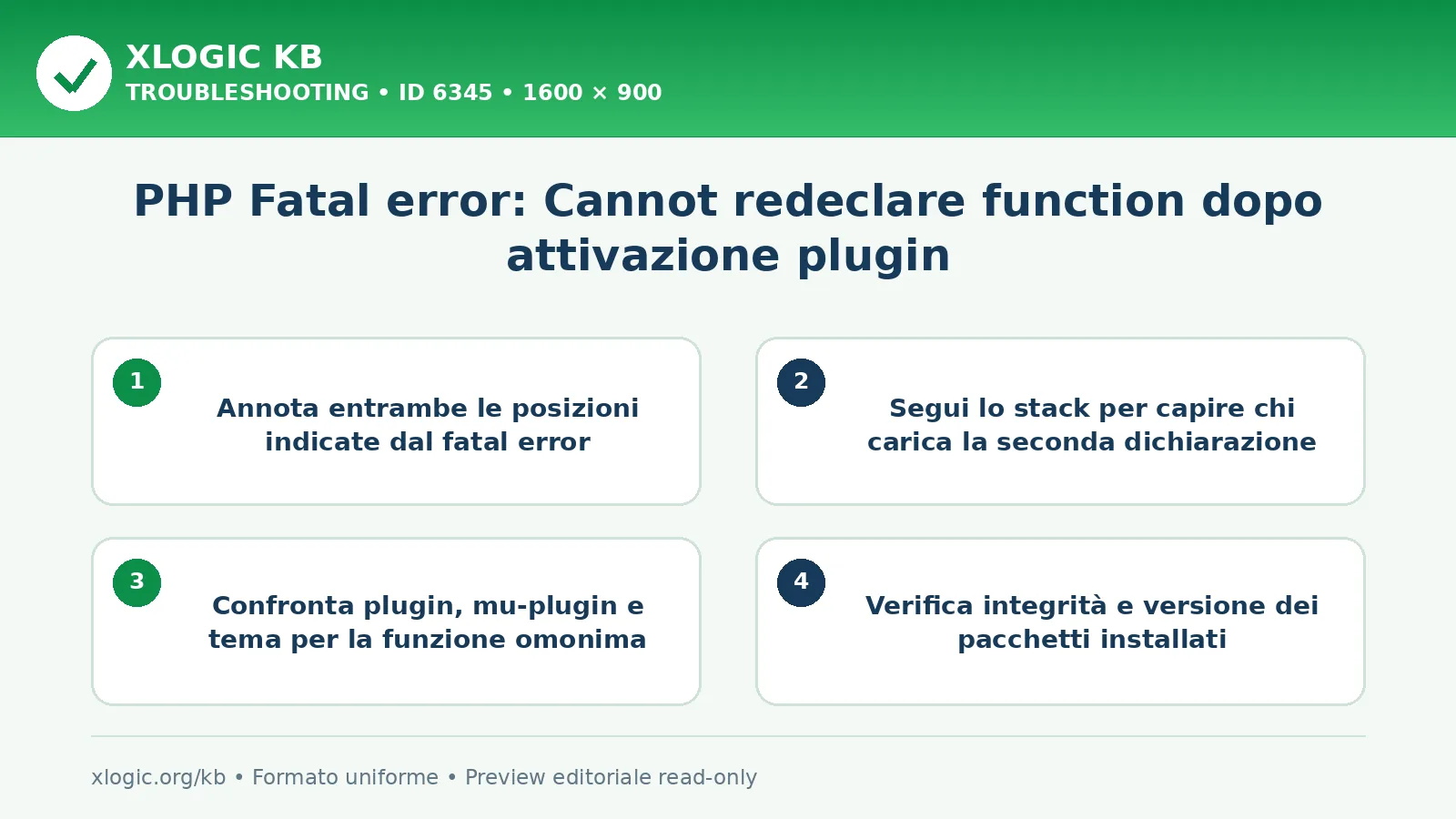 XLOGIC KB
TROUBLESHOOTING • ID 6345 • 1600 × 900

PHP Fatal error: Cannot redeclare function dopo attivazione plugin

1
Annota entrambe le posizioni indicate dal fatal error

2
Segui lo stack per capire chi carica la seconda dichiarazione

3
Confronta plugin, mu-plugin e tema per la funzione omonima

4
Verifica integrità e versione dei pacchetti installati

xlogic.org/kb • Formato uniforme • Preview editoriale read-only